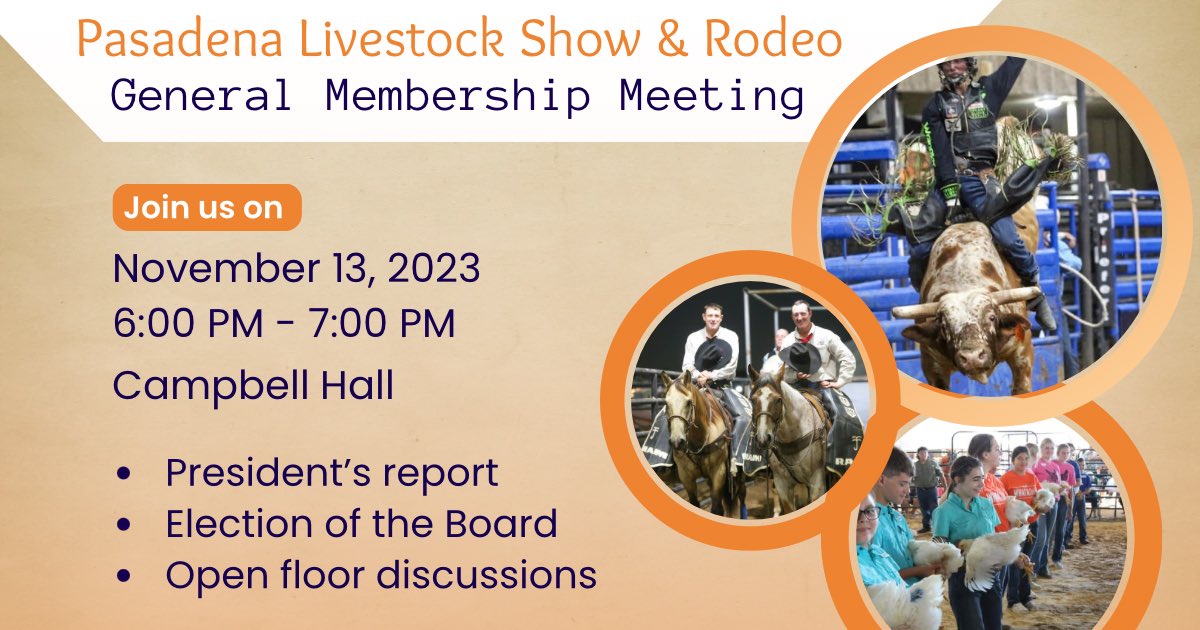 Pasadena Livestock Show & Rodeo
General Membership Meeting

Join us on

November 13, 2023
6:00 PM - 7:00 PM
Campbell Hall

• President's report
• Election of the Board
• Open floor discussions